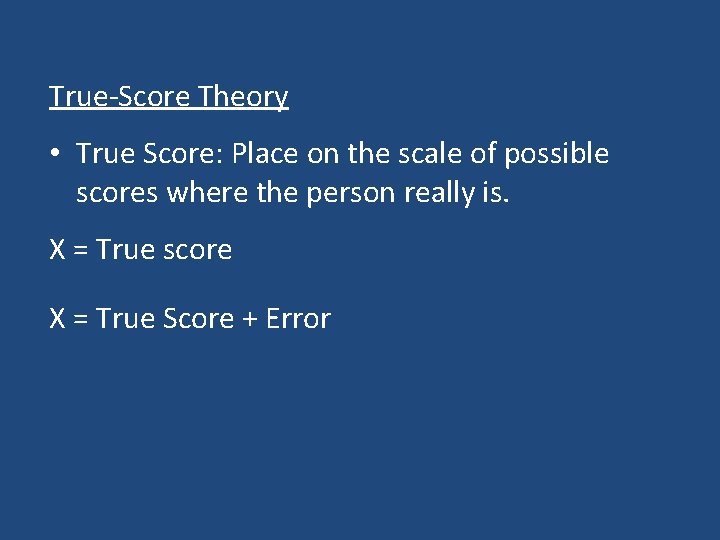 True-Score Theory

• True Score: Place on the scale of possible scores where the person really is.

X = True score

X = True Score + Error